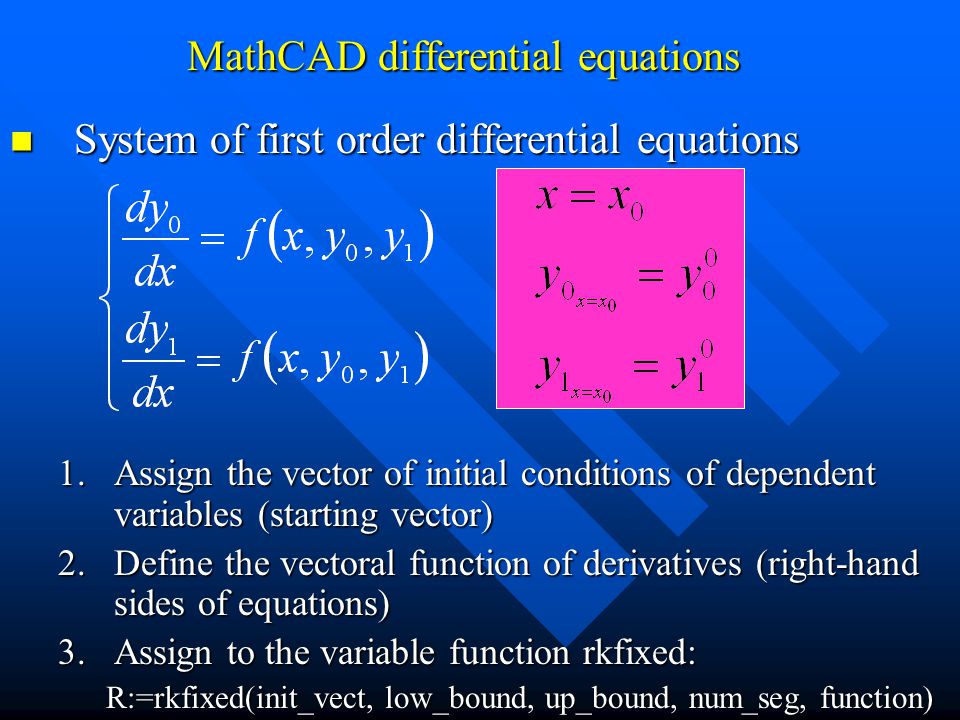 MathCAD differential equations

System of first order differential equations

$\begin{cases} \frac{dy_0}{dx} = f(x, y_0, y_1) \\ \frac{dy_1}{dx} = f(x, y_0, y_1) \end{cases}$

$x = x_0$

$y_{0_{x=x_0}} = y_0^0$

$y_{1_{x=x_0}} = y_1^0$

1. Assign the vector of initial conditions of dependent variables (starting vector)
2. Define the vectoral function of derivatives (right-hand sides of equations)
3. Assign to the variable function rkfixed:

R:=rkfixed(init_vect, low_bound, up_bound, num_seg, function)